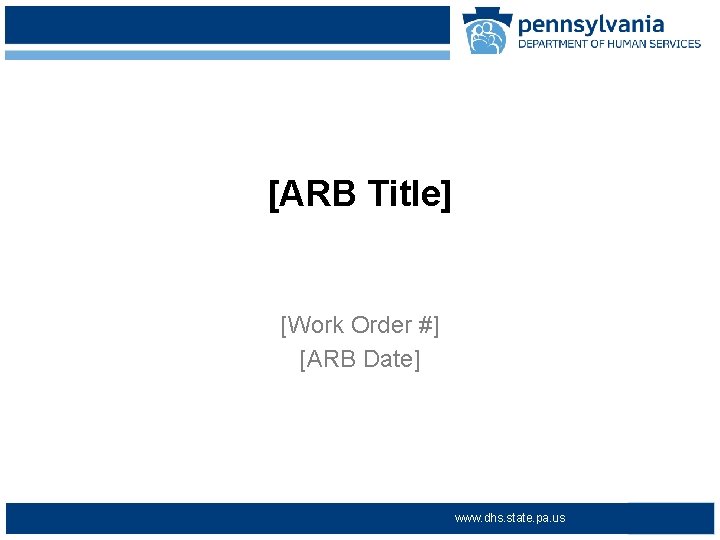 pennsylvania
DEPARTMENT OF HUMAN SERVICES

[ARB Title]

[Work Order #]
[ARB Date]

www.dhs.state.pa.us